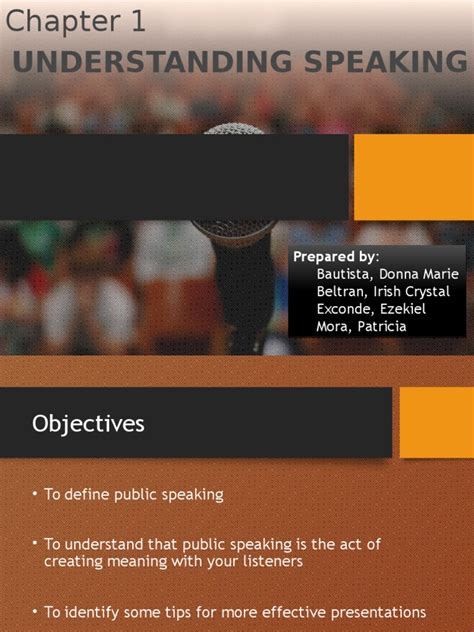 Chapter 1
UNDERSTANDING SPEAKING

Prepared by:
Bautista, Donna Marie
Beltran, Irish Crystal
Exconde, Ezekiel
Mora, Patricia

Objectives

• To define public speaking

• To understand that public speaking is the act of creating meaning with your listeners

• To identify some tips for more effective presentations